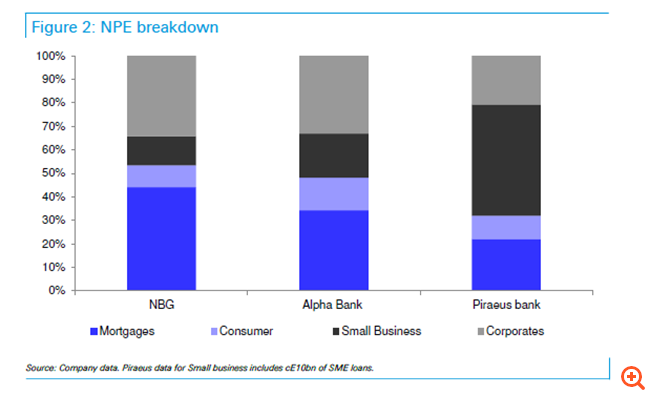 Figure 2: NPE breakdown

100%
90%
80%
70%
60%
50%
40%
30%
20%
10%
0%

NBG
Alpha Bank
Piraeus bank

Mortgages
Consumer
Small Business
Corporates

Source: Company data. Piraeus data for Small business includes cE10bn of SME loans.